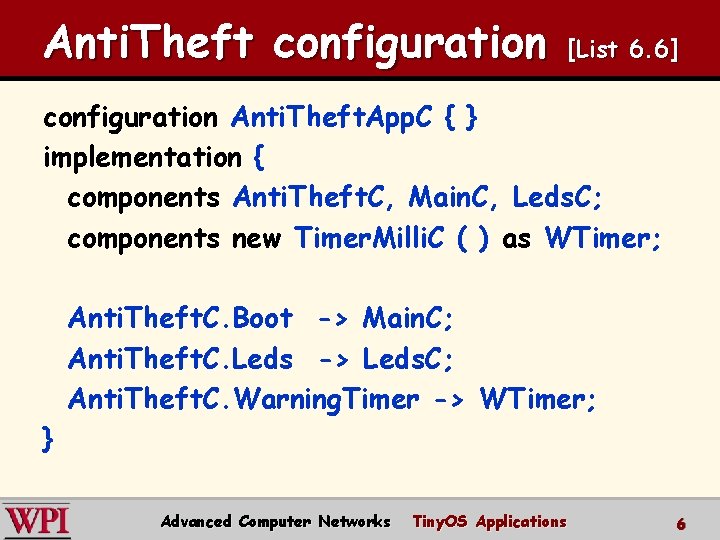 AntiTheft configuration [List 6.6]

configuration AntiTheftAppC { }
implementation {
components AntiTheftC, MainC, LedsC;
components new TimerMilliC ( ) as WTimer;

AntiTheftC.Boot -> MainC;
AntiTheftC.Leds -> LedsC;
AntiTheftC.WarningTimer -> WTimer;
}

WPI Advanced Computer Networks TinyOS Applications 6